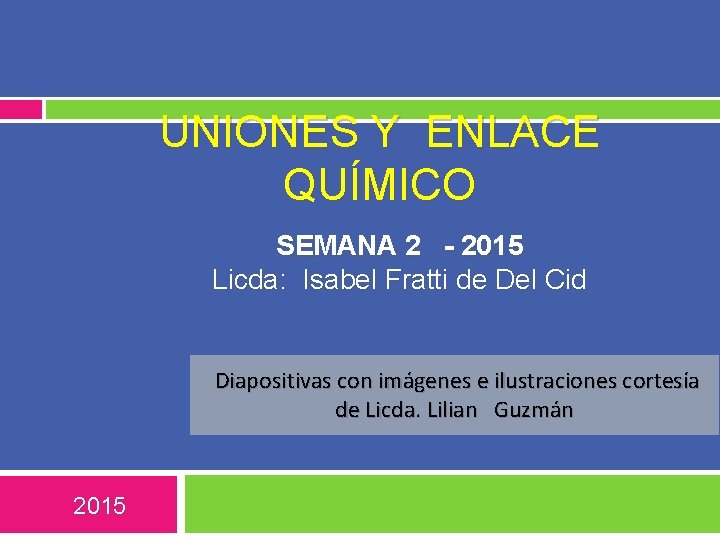 UNIONES Y ENLACE QUÍMICO

SEMANA 2 - 2015
Licda: Isabel Fratti de Del Cid

Diapositivas con imágenes e ilustraciones cortesía de Licda. Lilian Guzmán

2015